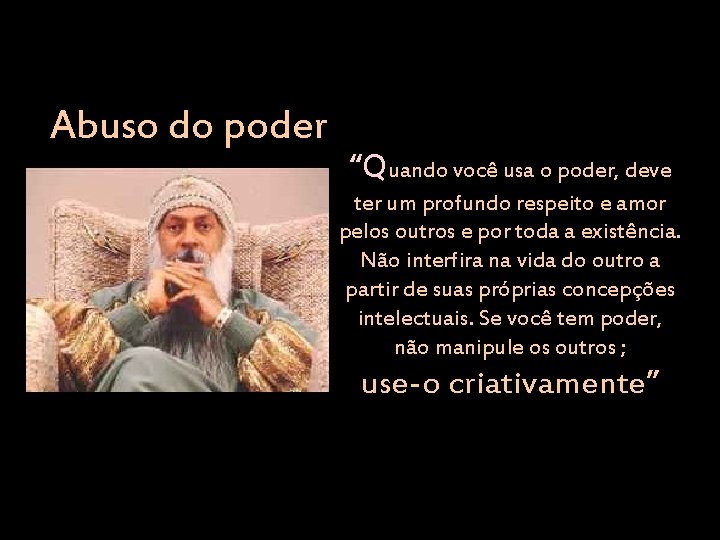 Abuso do poder

“Quando você usa o poder, deve ter um profundo respeito e amor pelos outros e por toda a existência. Não interfira na vida do outro a partir de suas próprias concepções intelectuais. Se você tem poder, não manipule os outros ; use-o criativamente”